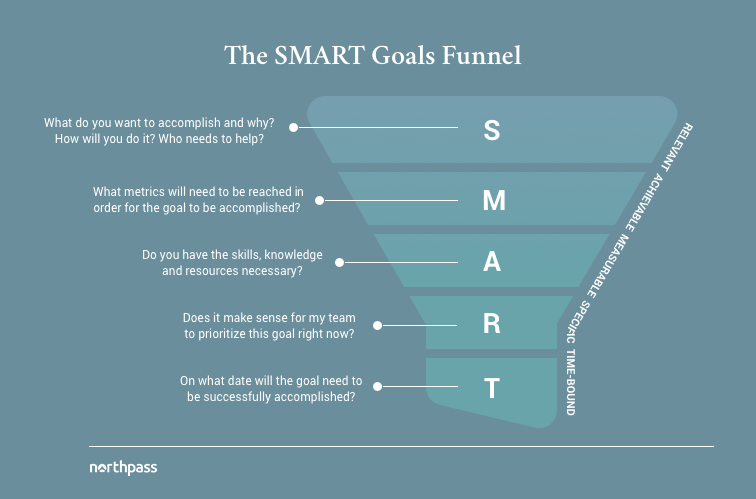 The SMART Goals Funnel

What do you want to accomplish and why? How will you do it? Who needs to help?

S

What metrics will need to be reached in order for the goal to be accomplished?

M

Do you have the skills, knowledge and resources necessary?

A

Does it make sense for my team to prioritize this goal right now?

R

On what date will the goal need to be successfully accomplished?

T

RELEVANT ACHIEVABLE MEASURABLE SPECIFIC TIME-BOUND

northpass